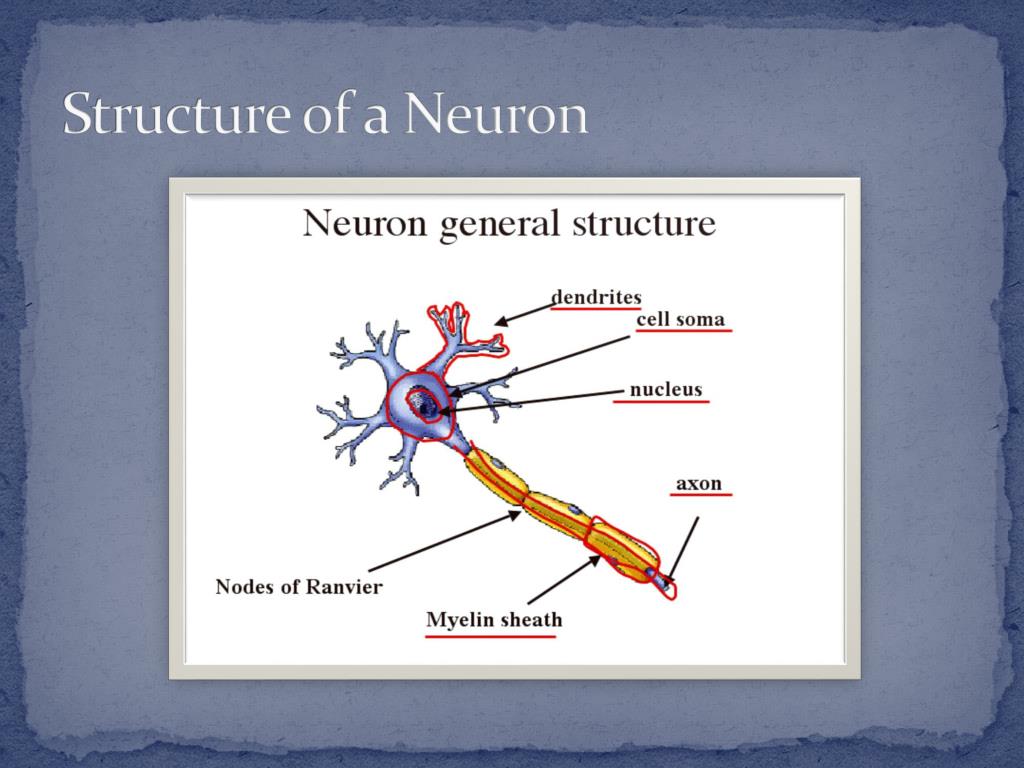 Structure of a Neuron

Neuron general structure

dendrites

cell soma

nucleus

axon

Nodes of Ranvier

Myelin sheath